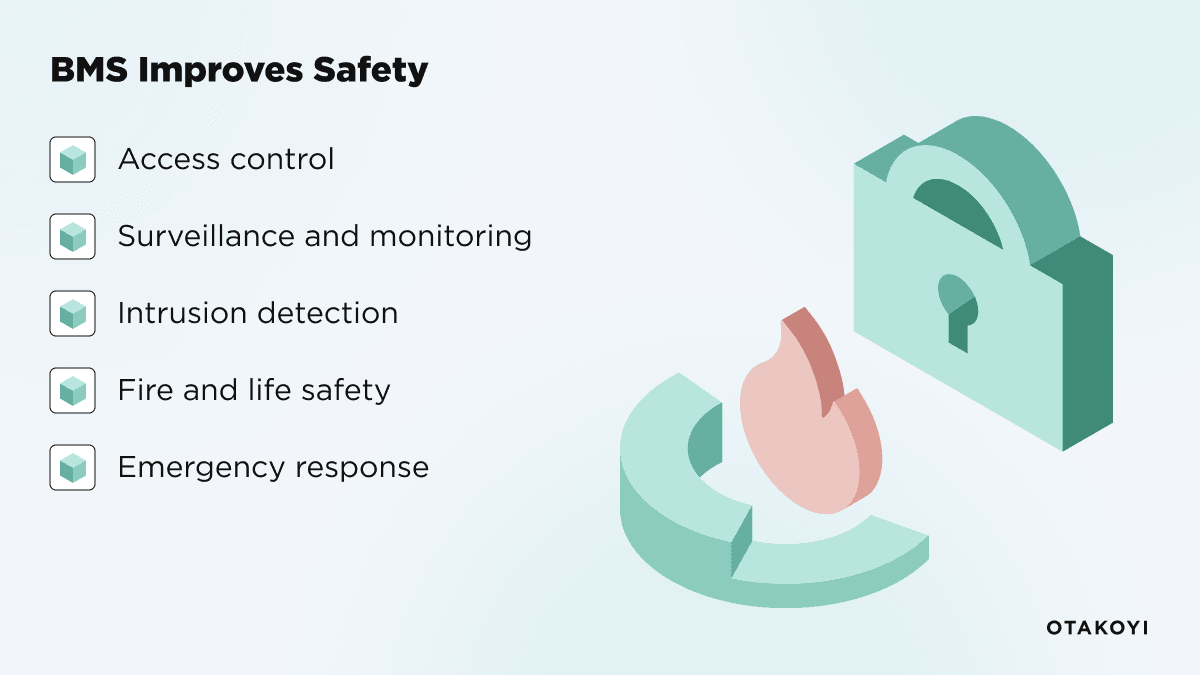 BMS Improves Safety

Access control

Surveillance and monitoring

Intrusion detection

Fire and life safety

Emergency response

OTAKOYI